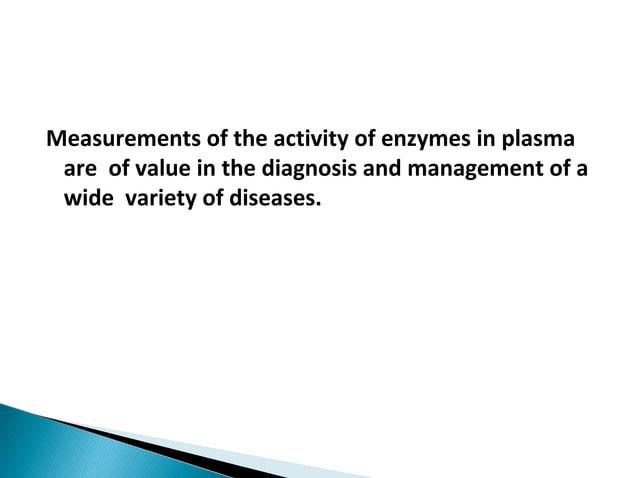 Measurements of the activity of enzymes in plasma are of value in the diagnosis and management of a wide variety of diseases.